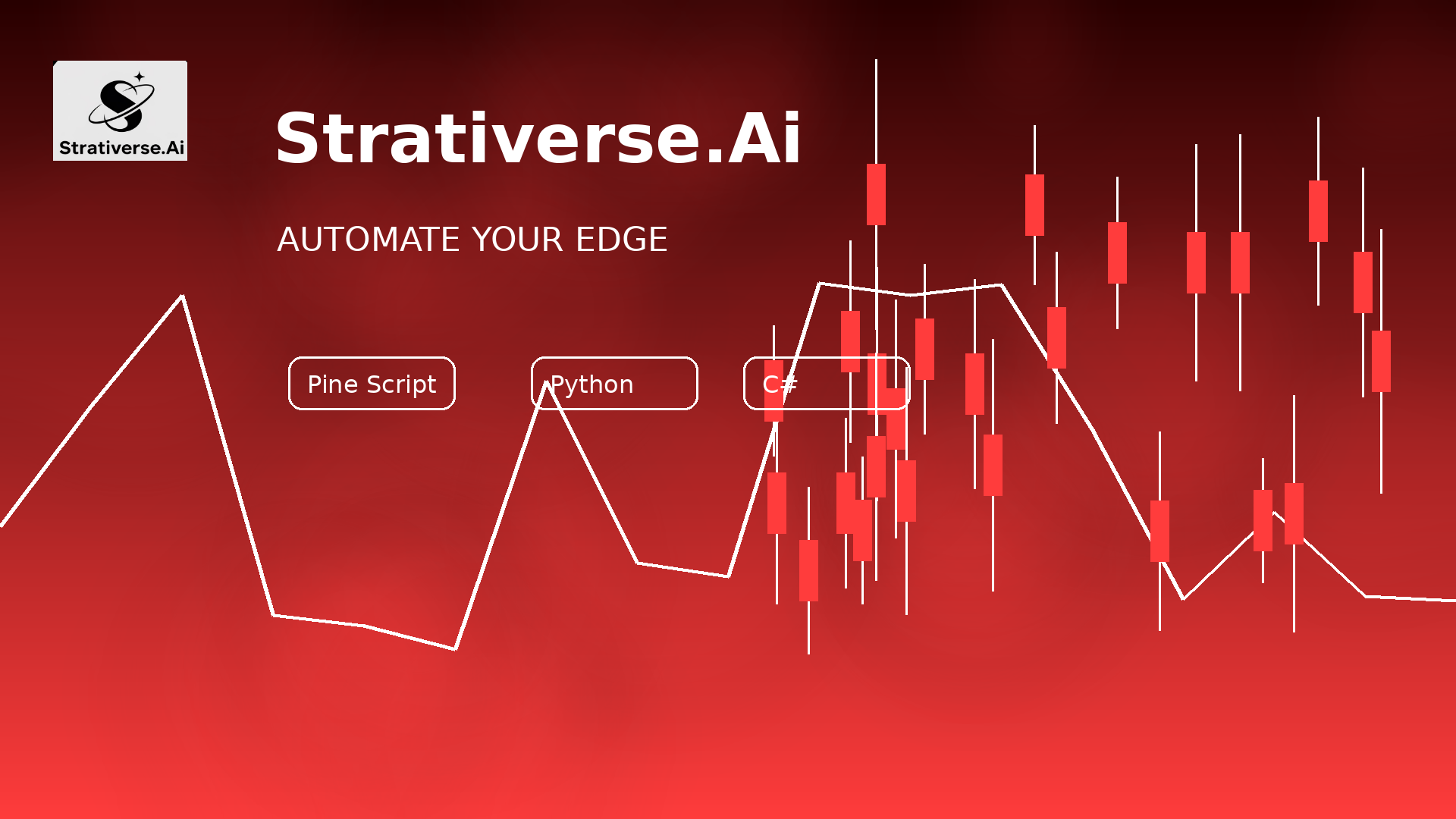 Strativerse.Ai

Strativerse.Ai

AUTOMATE YOUR EDGE

Pine Script

Python

C#